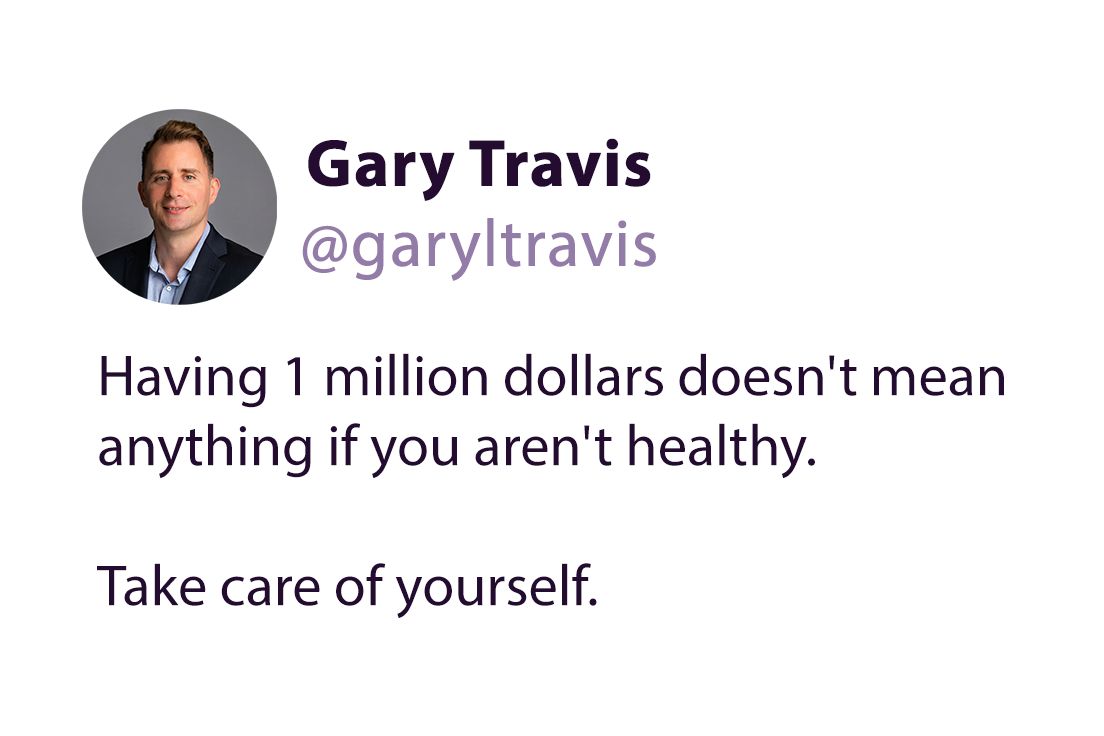 Gary Travis
@garyltravis

Having 1 million dollars doesn't mean anything if you aren't healthy.

Take care of yourself.